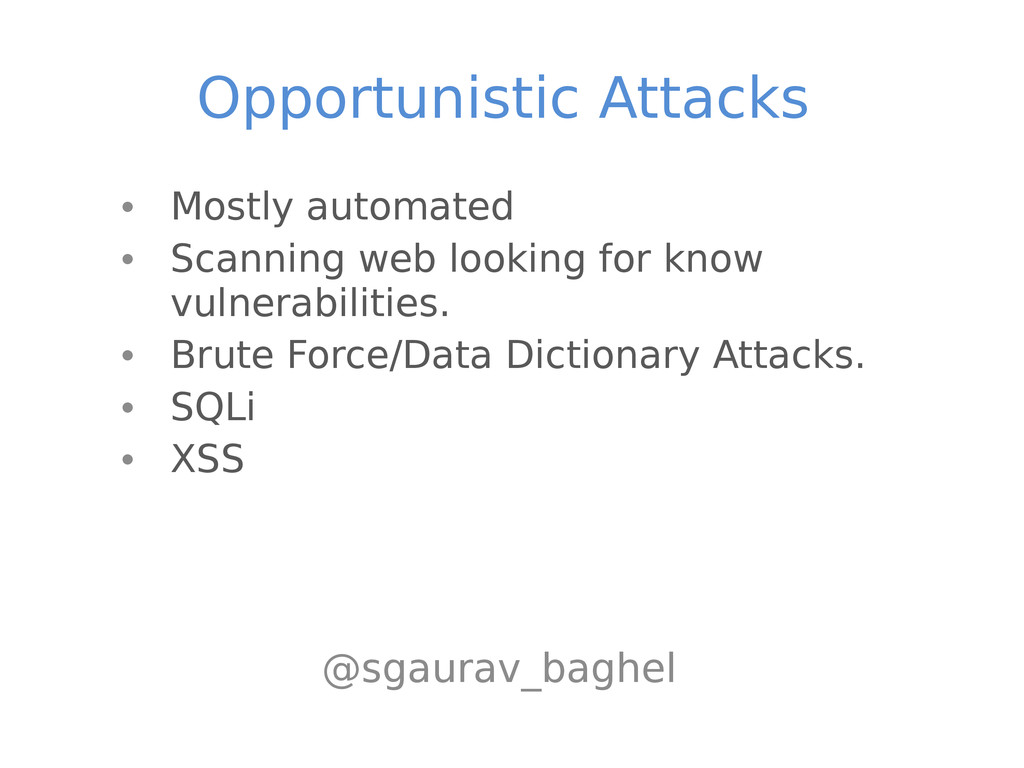 Opportunistic Attacks

• Mostly automated
• Scanning web looking for know vulnerabilities.
• Brute Force/Data Dictionary Attacks.
• SQLi
• XSS

@sgaurav_baghel